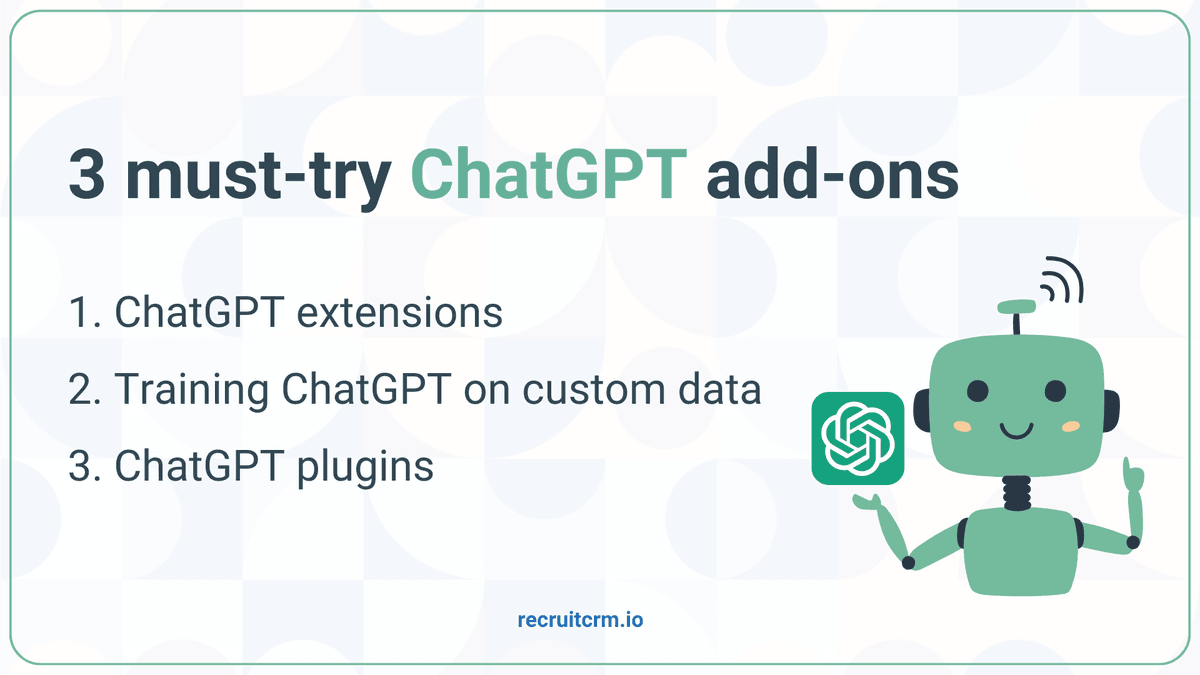 3 must-try ChatGPT add-ons

1. ChatGPT extensions

2. Training ChatGPT on custom data

3. ChatGPT plugins

recruitcrm.io